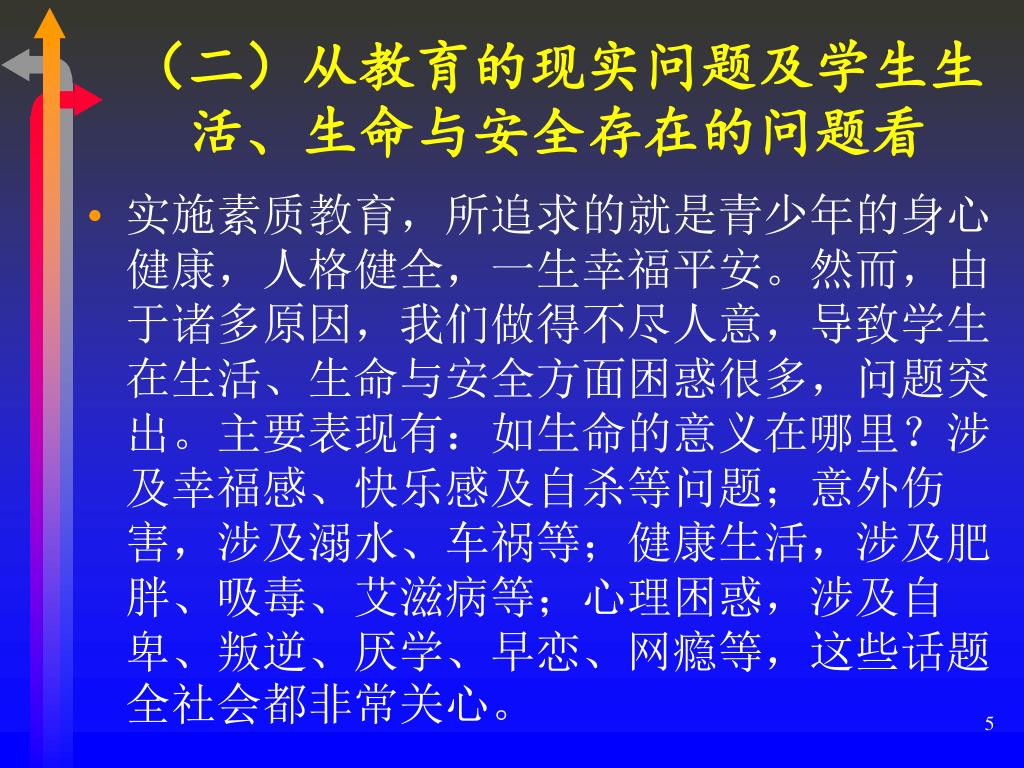 （二）从教育的现实问题及学生生活、生命与安全存在的问题看

• 实施素质教育，所追求的就是青少年的身心健康，人格健全，一生幸福平安。然而，由于诸多原因，我们做得不尽人意，导致学生在生活、生命与安全方面困惑很多，问题突出。主要表现有：如生命的意义在哪里？涉及幸福感、快乐感及自杀等问题；意外伤害，涉及溺水、车祸等；健康生活，涉及肥胖、吸毒、艾滋病等；心理困惑，涉及自卑、叛逆、厌学、早恋、网瘾等，这些话题全社会都非常关心。

5